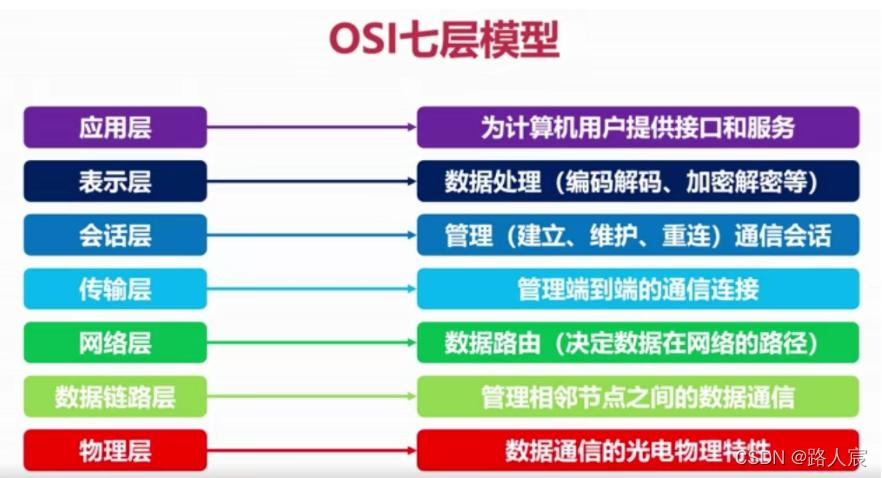 OSI七层模型

应用层 为计算机用户提供接口和服务

表示层 数据处理（编码解码、加密解密等）

会话层 管理（建立、维护、重连）通信会话

传输层 管理端到端的通信连接

网络层 数据路由（决定数据在网络的路径）

数据链路层 管理相邻节点之间的数据通信

物理层 数据通信的光电物理特性

CSDN @路人宸